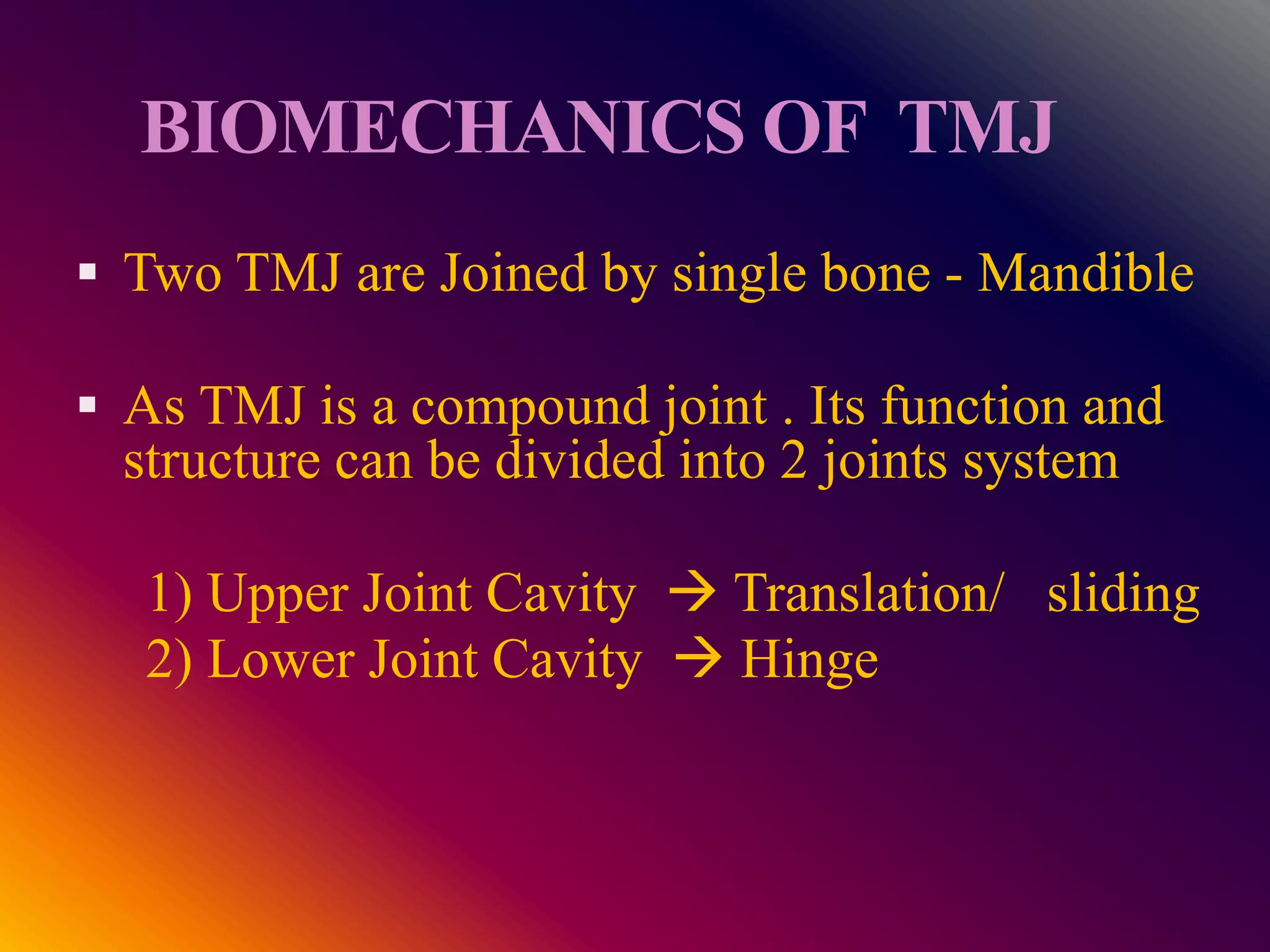 BIOMECHANICS OF TMJ

▪ Two TMJ are Joined by single bone - Mandible

▪ As TMJ is a compound joint . Its function and structure can be divided into 2 joints system

1) Upper Joint Cavity → Translation/ sliding
2) Lower Joint Cavity → Hinge